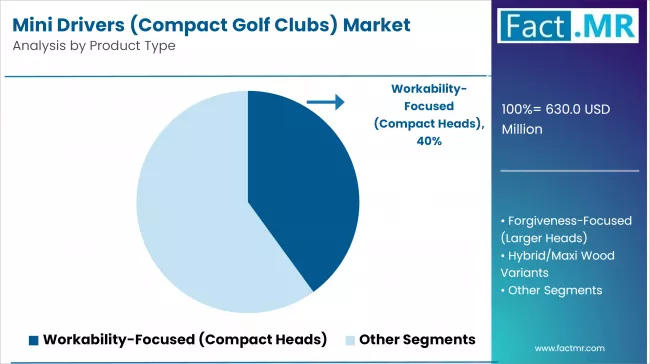 Mini Drivers (Compact Golf Clubs) Market
Analysis by Product Type

Fact.MR

Workability-Focused (Compact Heads), 40%

100%= 630.0 USD Million

• Forgiveness-Focused (Larger Heads)
• Hybrid/Maxi Wood Variants
• Other Segments

Workability-Focused (Compact Heads)
Other Segments

www.factmr.com